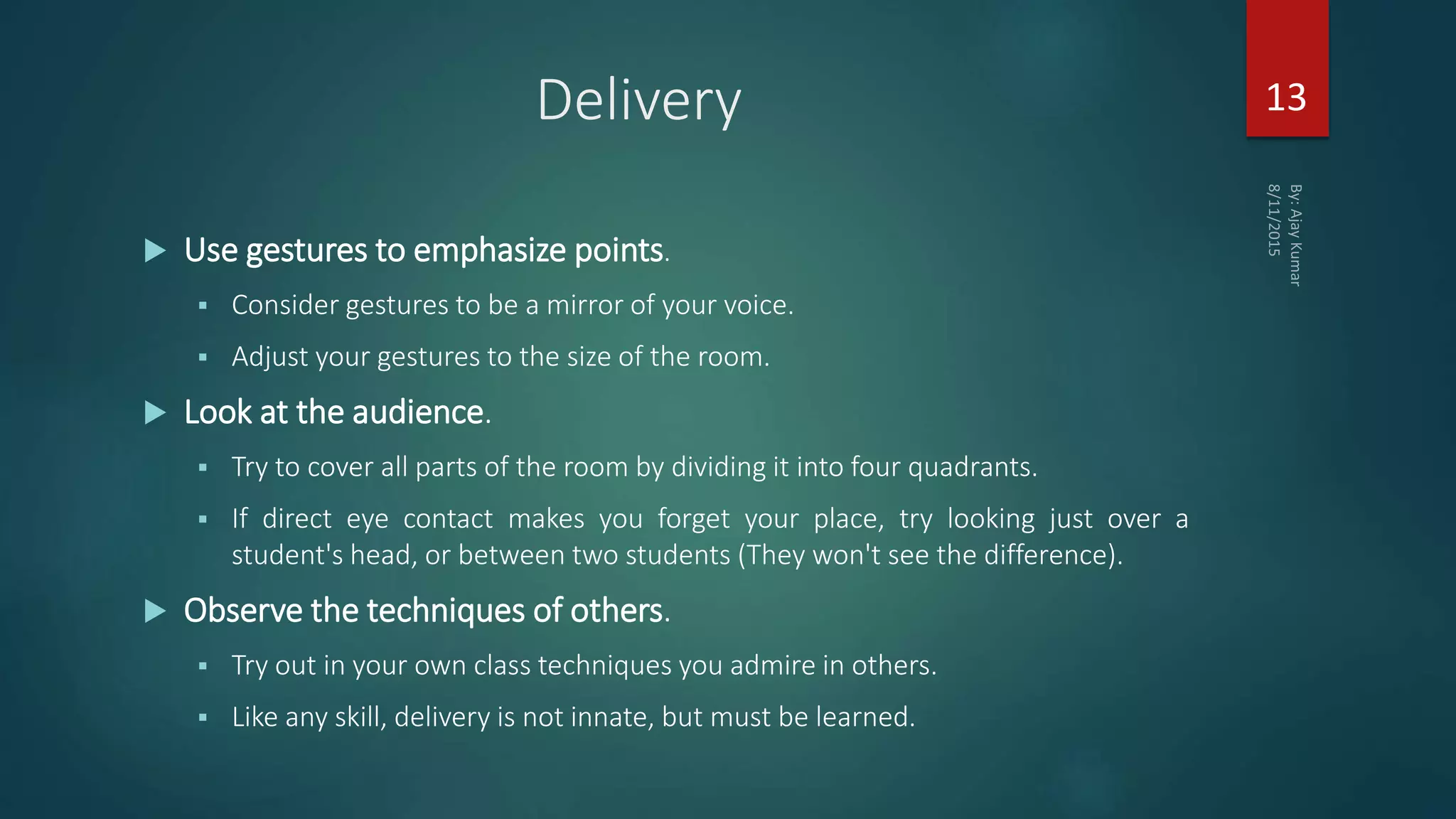 Delivery

13

By: Ajay Kumar
8/11/2015

Use gestures to emphasize points.

Consider gestures to be a mirror of your voice.

Adjust your gestures to the size of the room.

Look at the audience.

Try to cover all parts of the room by dividing it into four quadrants.

If direct eye contact makes you forget your place, try looking just over a student's head, or between two students (They won't see the difference).

Observe the techniques of others.

Try out in your own class techniques you admire in others.

Like any skill, delivery is not innate, but must be learned.